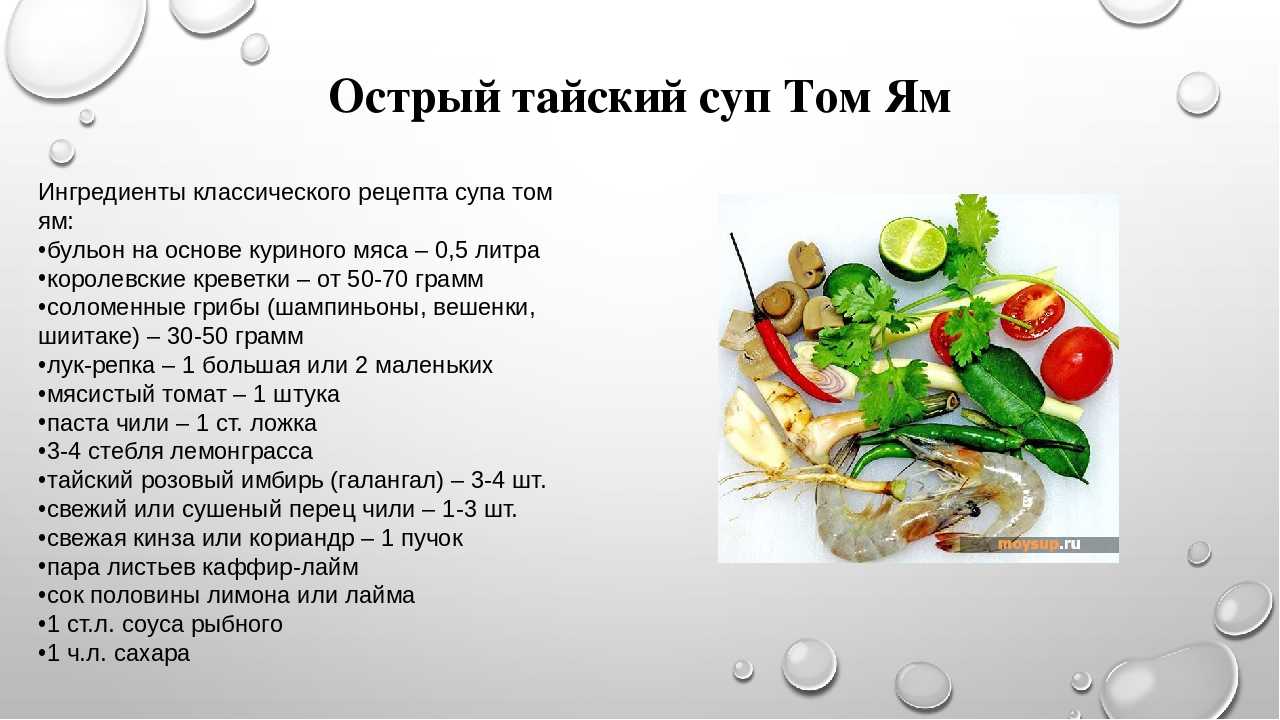 Острый тайский суп Том Ям

Ингредиенты классического рецепта супа том ям:
•бульон на основе куриного мяса – 0,5 литра
•королевские креветки – от 50-70 грамм
•соломенные грибы (шампиньоны, вешенки, шиитаке) – 30-50 грамм
•лук-репка – 1 большая или 2 маленьких
•мясистый томат – 1 штука
•паста чили – 1 ст. ложка
•3-4 стебля лемонграсса
•тайский розовый имбирь (галангал) – 3-4 шт.
•свежий или сушеный перец чили – 1-3 шт.
•свежая кинза или кориандр – 1 пучок
•пара листьев каффир-лайм
•сок половины лимона или лайма
•1 ст.л. соуса рыбного
•1 ч.л. сахара

moysup.ru